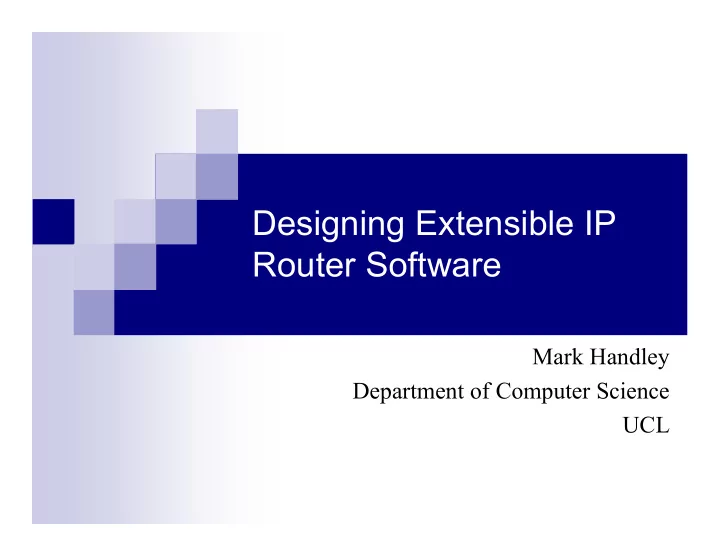 Designing Extensible IP Router Software

Mark Handley
Department of Computer Science
UCL